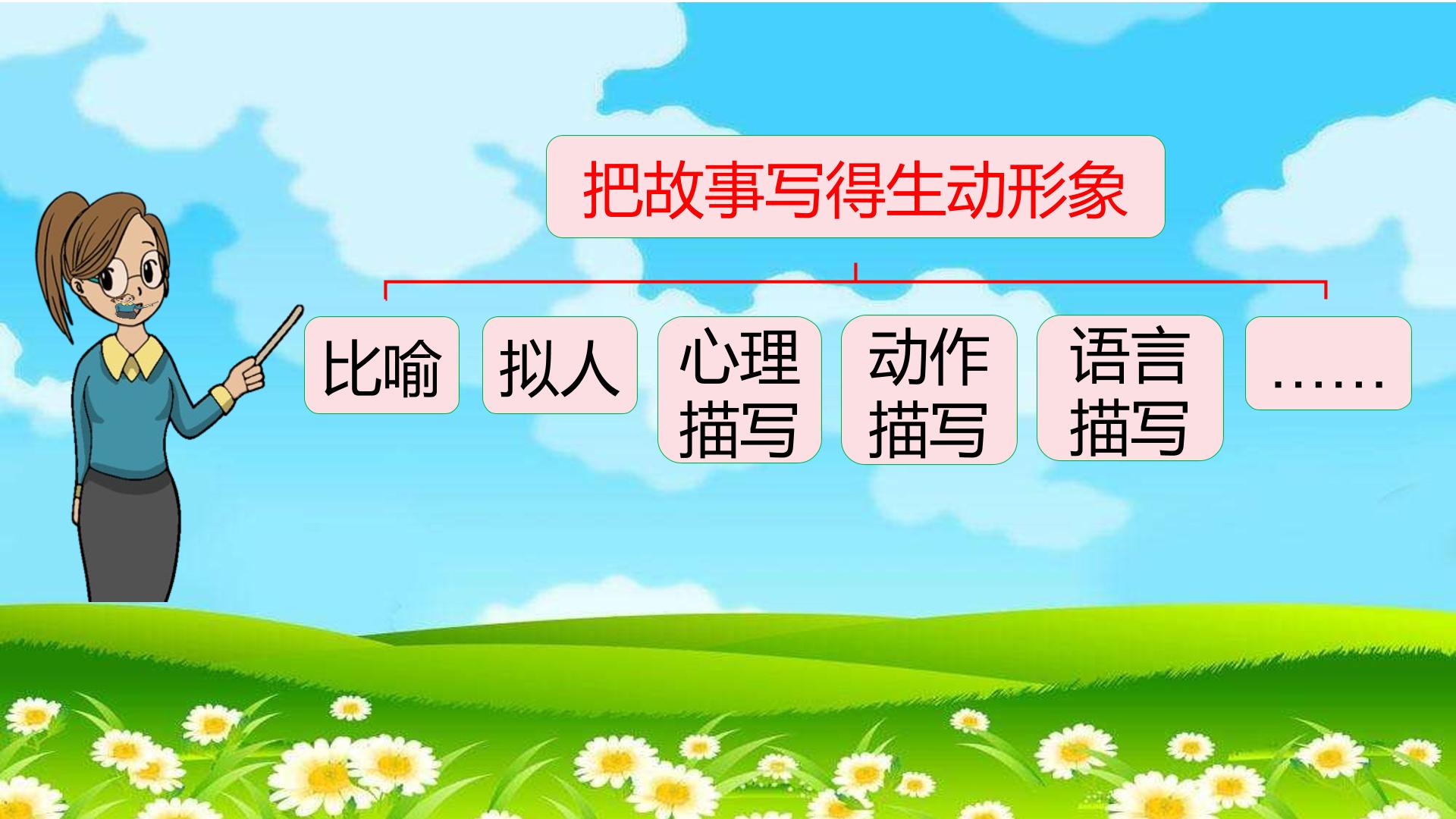 把故事写得生动形象

比喻

拟人

心理描写

动作描写

语言描写

……